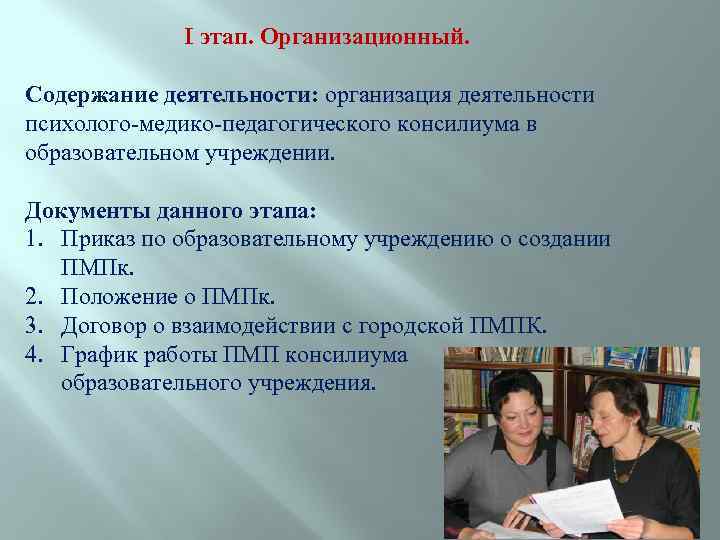 I этап. Организационный.

Содержание деятельности: организация деятельности психолого-медико-педагогического консилиума в образовательном учреждении.

Документы данного этапа:
1. Приказ по образовательному учреждению о создании ПМПк.
2. Положение о ПМПк.
3. Договор о взаимодействии с городской ПМПК.
4. График работы ПМП консилиума образовательного учреждения.